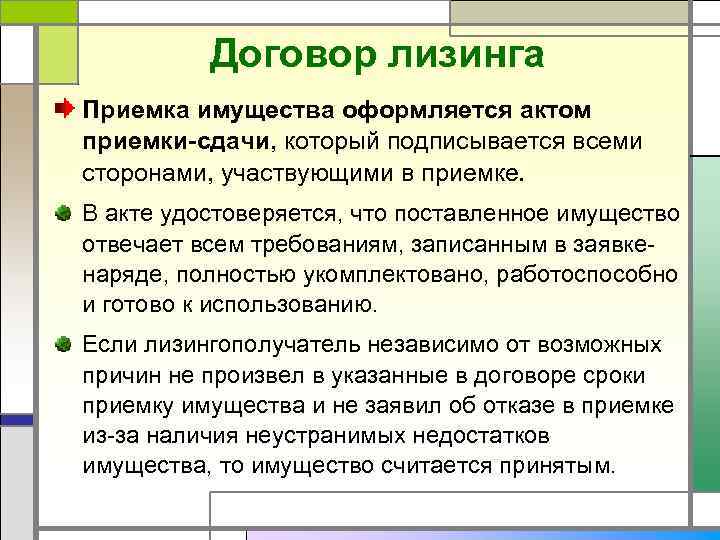 Договор лизинга

Приемка имущества оформляется актом приемки-сдачи, который подписывается всеми сторонами, участвующими в приемке.

В акте удостоверяется, что поставленное имущество отвечает всем требованиям, записанным в заявке-наряде, полностью укомплектовано, работоспособно и готово к использованию.

Если лизингополучатель независимо от возможных причин не произвел в указанные в договоре сроки приемку имущества и не заявил об отказе в приемке из-за наличия неустранимых недостатков имущества, то имущество считается принятым.